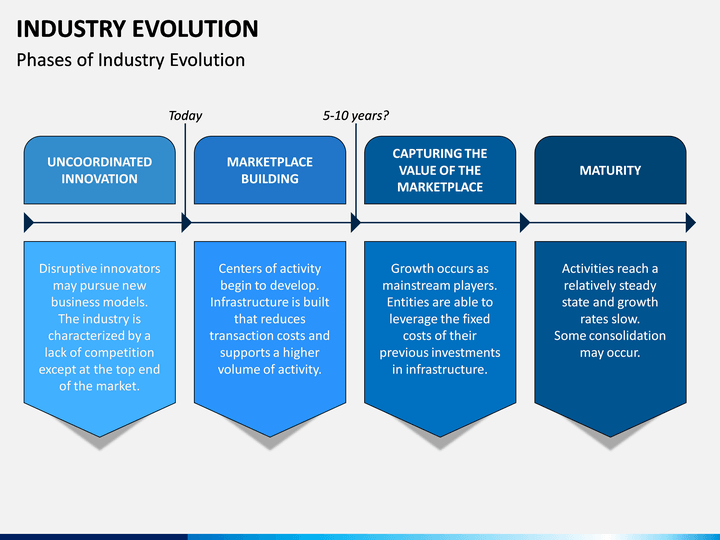 INDUSTRY EVOLUTION

Phases of Industry Evolution

Today

5-10 years?

UNCOORDINATED INNOVATION

MARKETPLACE BUILDING

CAPTURING THE VALUE OF THE MARKETPLACE

MATURITY

Disruptive innovators may pursue new business models. The industry is characterized by a lack of competition except at the top end of the market.

Centers of activity begin to develop. Infrastructure is built that reduces transaction costs and supports a higher volume of activity.

Growth occurs as mainstream players. Entities are able to leverage the fixed costs of their previous investments in infrastructure.

Activities reach a relatively steady state and growth rates slow. Some consolidation may occur.